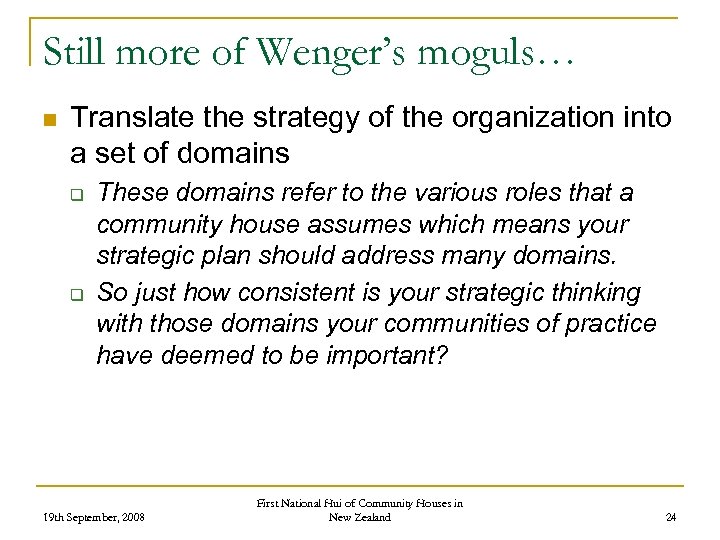 Still more of Wenger's moguls…

Translate the strategy of the organization into a set of domains

These domains refer to the various roles that a community house assumes which means your strategic plan should address many domains.

So just how consistent is your strategic thinking with those domains your communities of practice have deemed to be important?

19th September, 2008

First National Hui of Community Houses in New Zealand

24